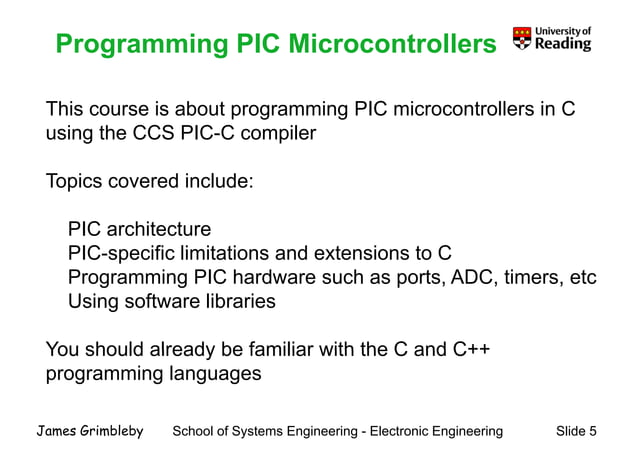 Programming PIC Microcontrollers

University of Reading

This course is about programming PIC microcontrollers in C using the CCS PIC-C compiler

Topics covered include:

PIC architecture
PIC-specific limitations and extensions to C
Programming PIC hardware such as ports, ADC, timers, etc
Using software libraries

You should already be familiar with the C and C++ programming languages

James Grimbleby School of Systems Engineering - Electronic Engineering Slide 5